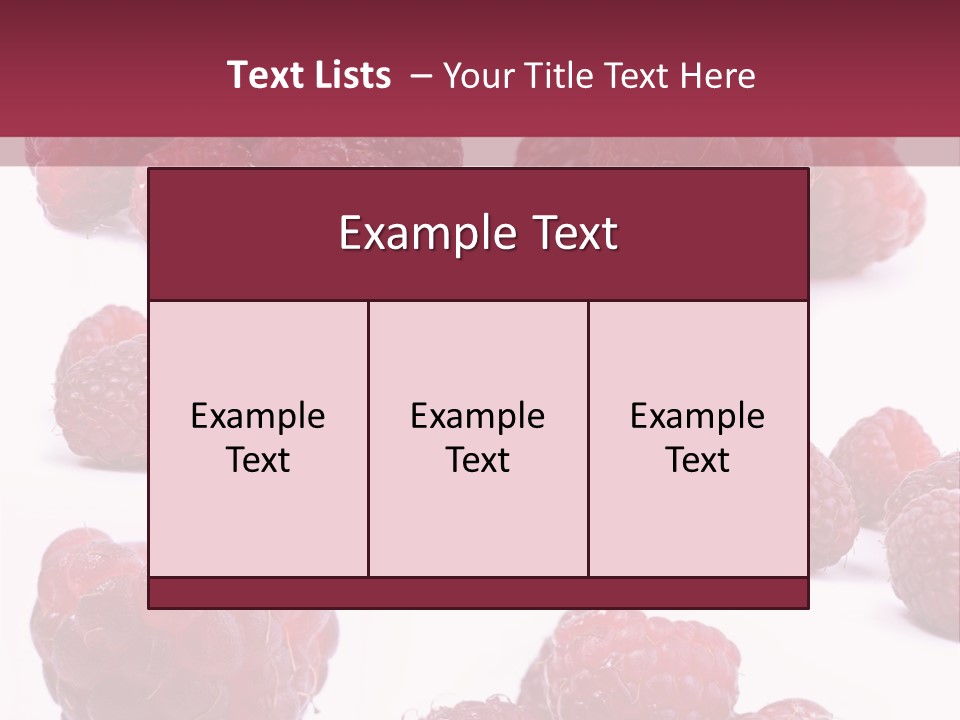 Text Lists – Your Title Text Here

Example Text

Example Text

Example Text

Example Text